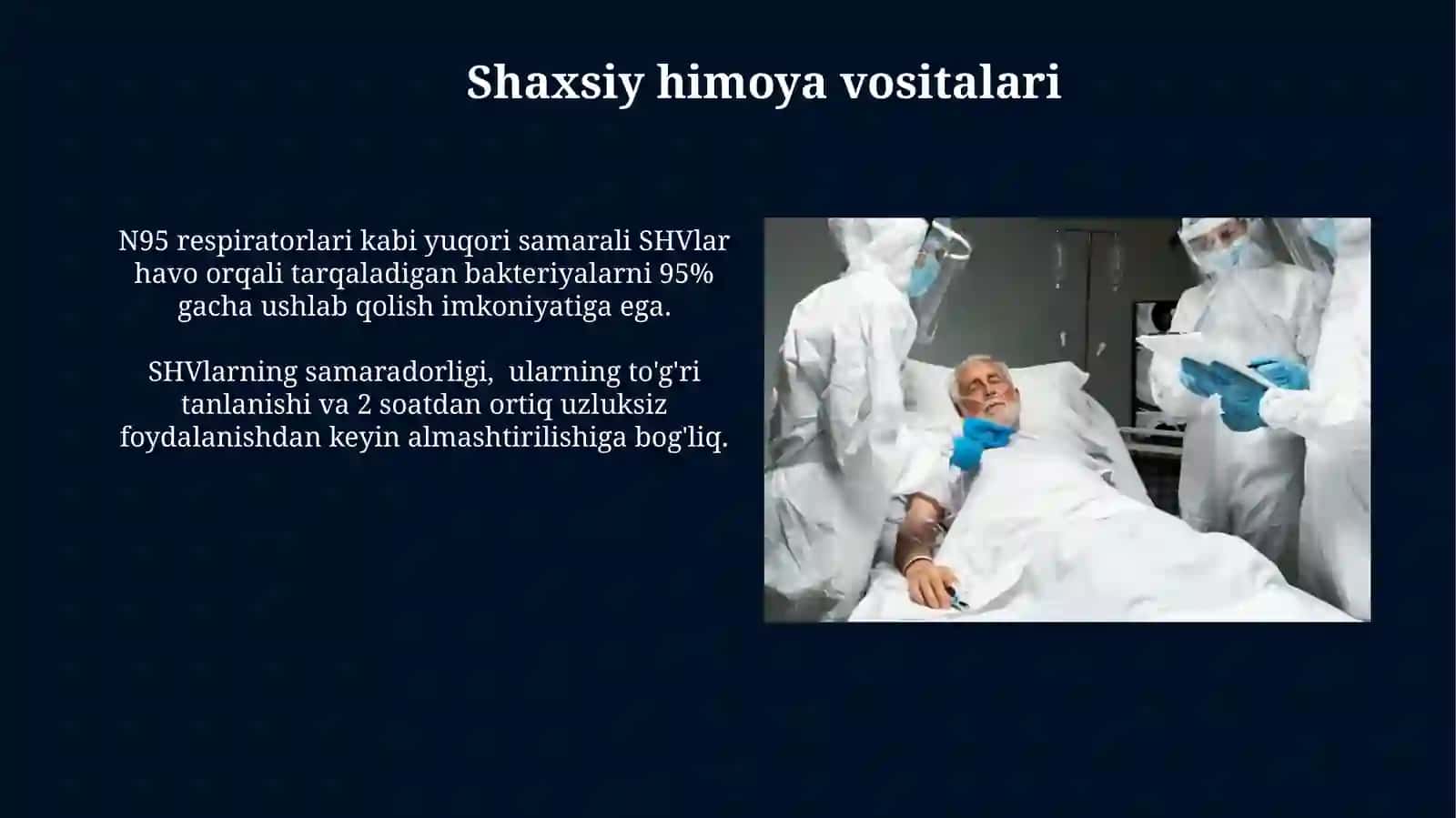 Shaxsiy himoya vositalari

N95 respiratorlari kabi yuqori samarali SHVlar havo orqali tarqaladigan bakteriyalarni 95% gacha ushlab qolish imkoniyatiga ega.

SHVlarning samaradorligi, ularning to'g'ri tanlanishi va 2 soatdan ortiq uzluksiz foydalanishdan keyin almashtirilishiga bog'liq.